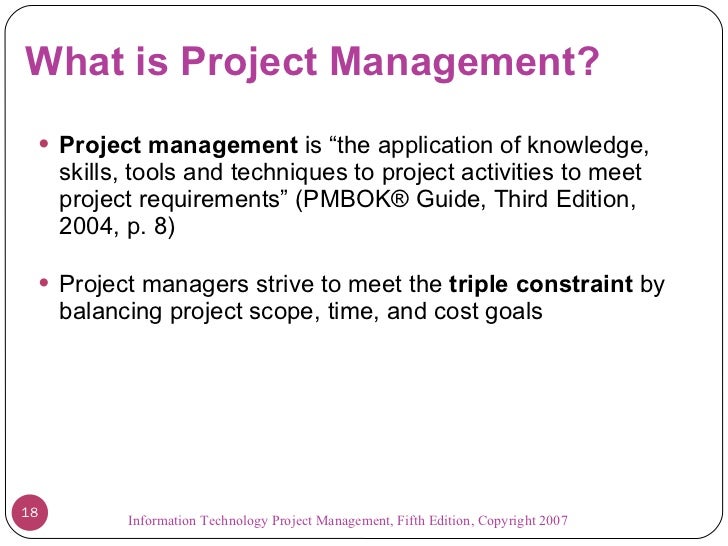 What is Project Management?

• Project management is “the application of knowledge, skills, tools and techniques to project activities to meet project requirements” (PMBOK® Guide, Third Edition, 2004, p. 8)

• Project managers strive to meet the triple constraint by balancing project scope, time, and cost goals

18

Information Technology Project Management, Fifth Edition, Copyright 2007